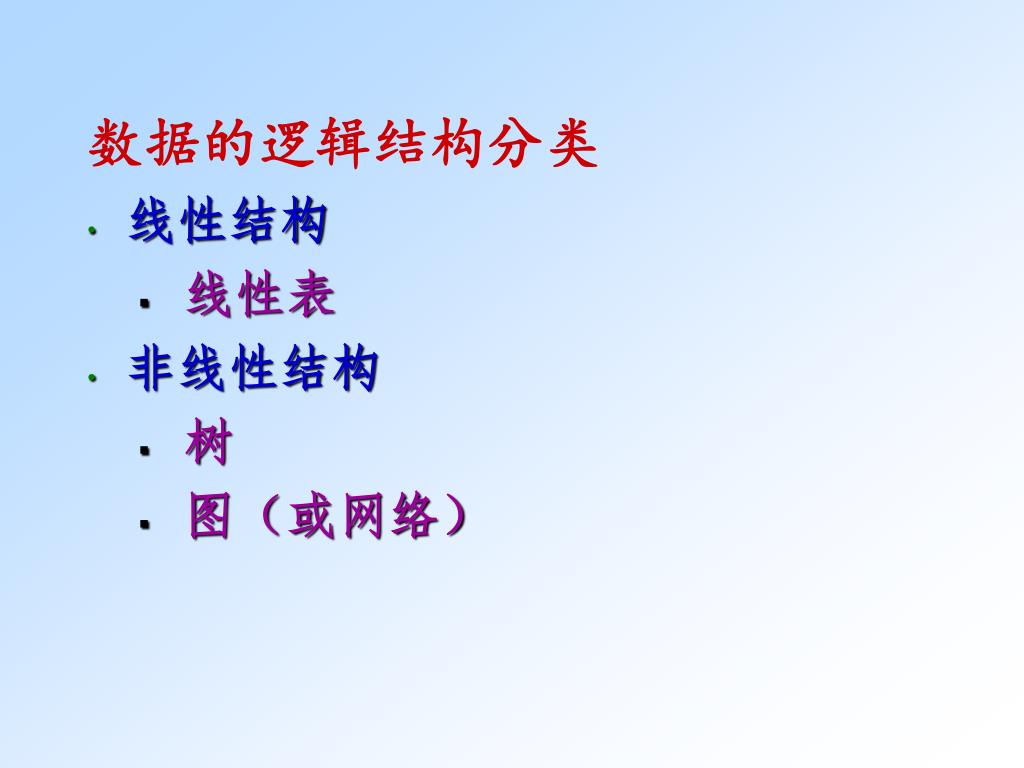 数据的逻辑结构分类

- 线性结构
  - 线性表
- 非线性结构
  - 树
  - 图（或网络）